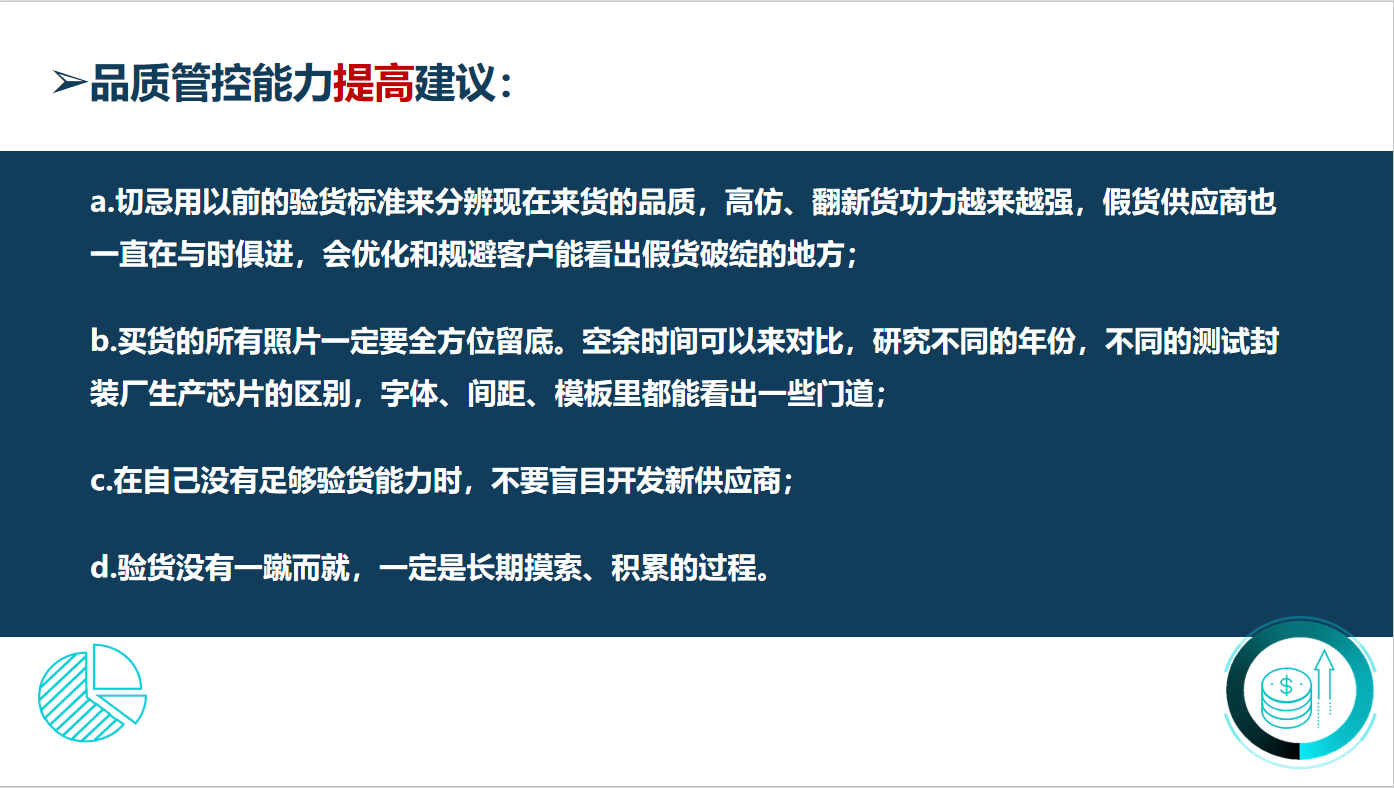 ➢品质管控能力提高建议：

a.切忌用以前的验货标准来分辨现在来货的品质，高仿、翻新货功力越来越强，假货供应商也一直在与时俱进，会优化和规避客户能看出假货破绽的地方；

b.买货的所有照片一定要全方位留底。空余时间可以来对比，研究不同的年份，不同的测试封装厂生产芯片的区别，字体、间距、模板里都能看出一些门道；

c.在自己没有足够验货能力时，不要盲目开发新供应商；

d.验货没有一蹴而就，一定是长期摸索、积累的过程。

$